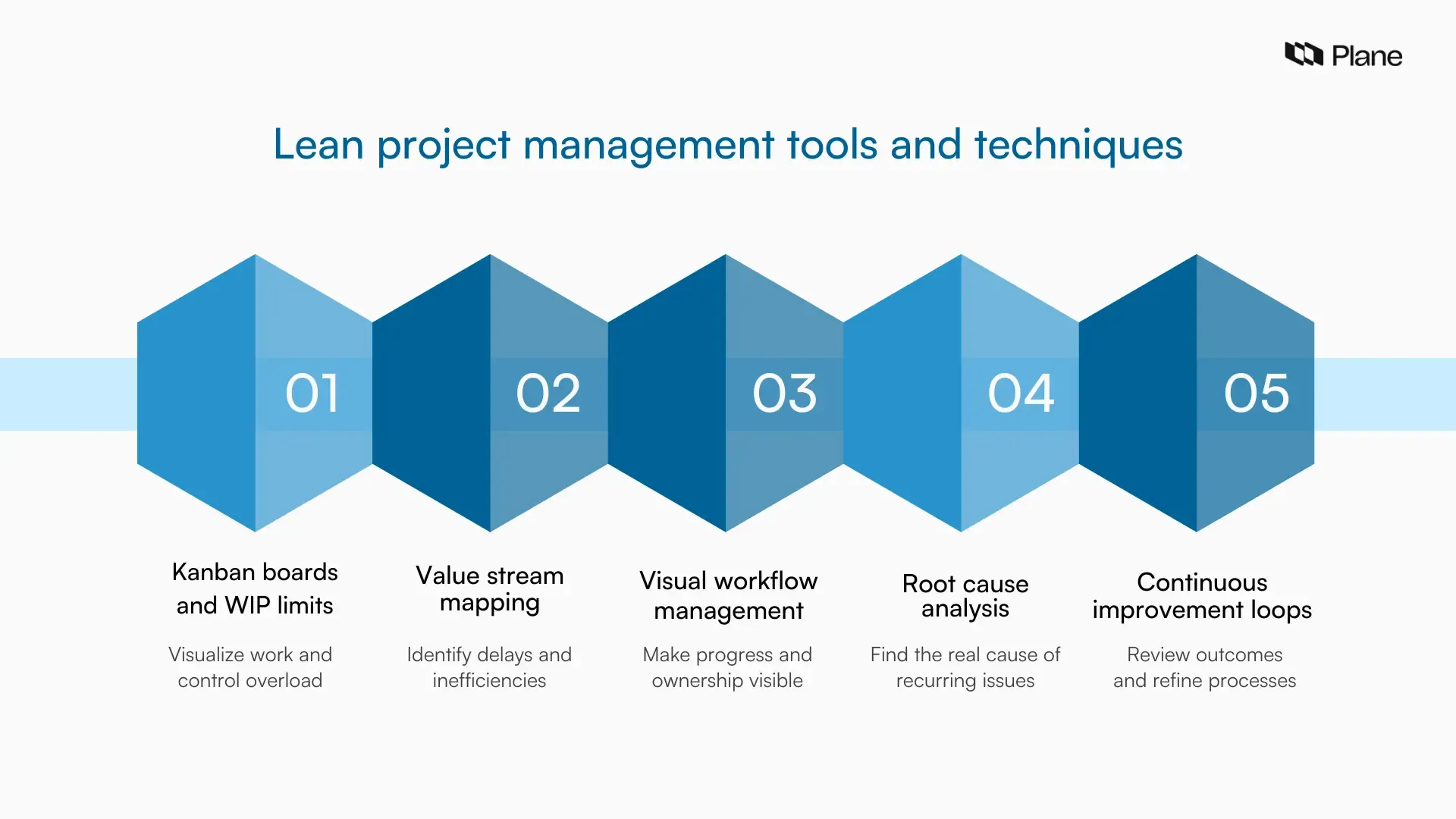 Plane

Lean project management tools and techniques

01

02

03

04

05

Kanban boards and WIP limits

Visualize work and control overload

Value stream mapping

Identify delays and inefficiencies

Visual workflow management

Make progress and ownership visible

Root cause analysis

Find the real cause of recurring issues

Continuous improvement loops

Review outcomes and refine processes